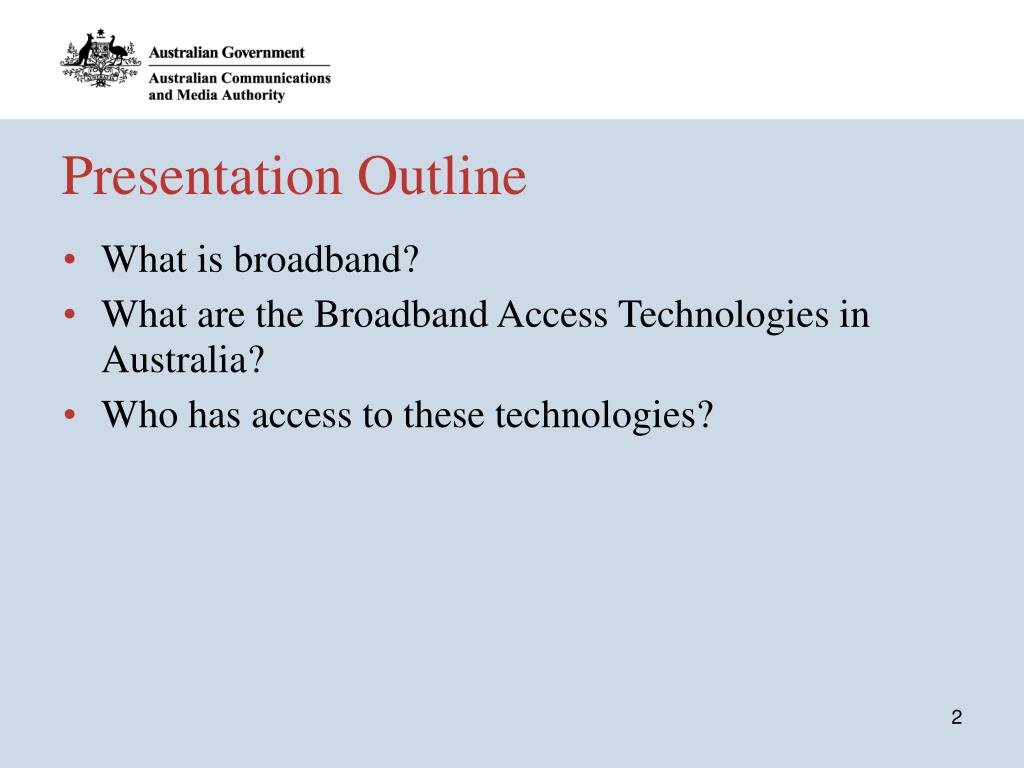 Australian Government
Australian Communications and Media Authority

Presentation Outline

• What is broadband?
• What are the Broadband Access Technologies in Australia?
• Who has access to these technologies?

2